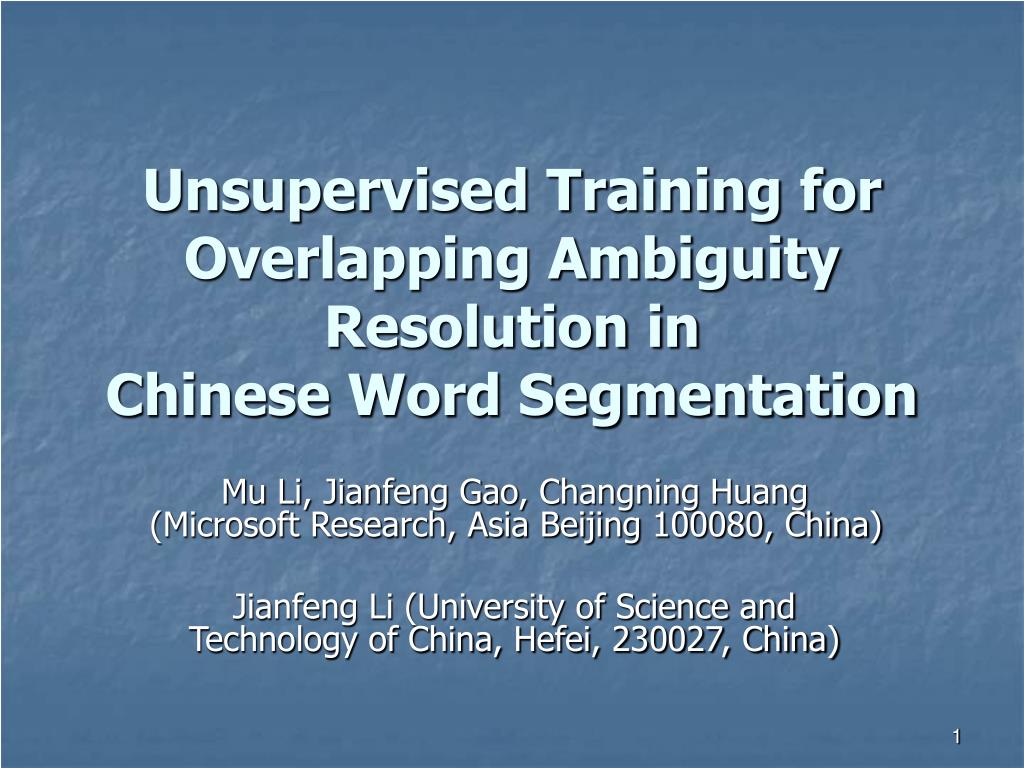 Unsupervised Training for Overlapping Ambiguity Resolution in Chinese Word Segmentation

Mu Li, Jianfeng Gao, Changning Huang (Microsoft Research, Asia Beijing 100080, China)

Jianfeng Li (University of Science and Technology of China, Hefei, 230027, China)

1